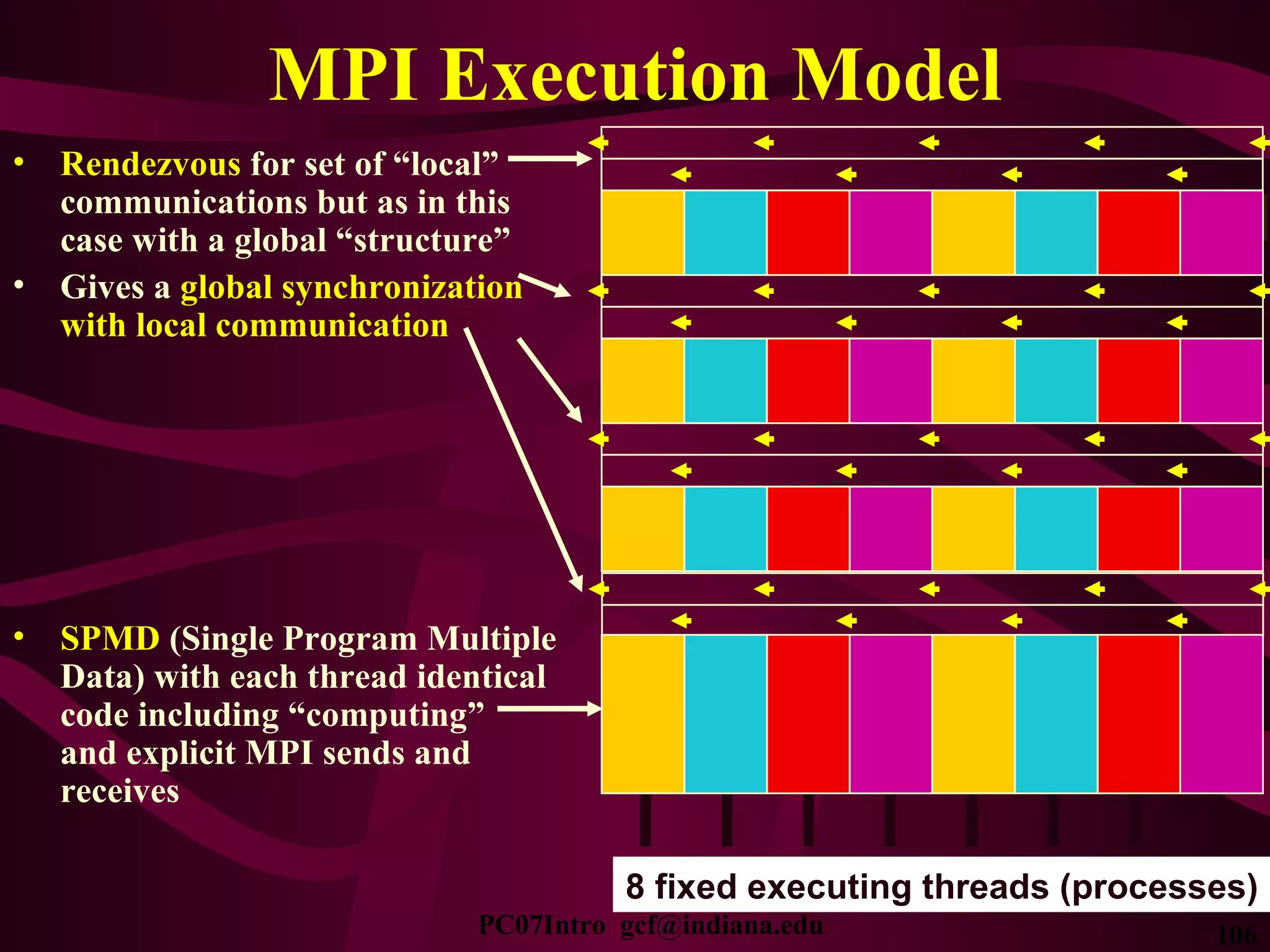 MPI Execution Model

• Rendezvous for set of “local” communications but as in this case with a global “structure”
• Gives a global synchronization with local communication

• SPMD (Single Program Multiple Data) with each thread identical code including “computing” and explicit MPI sends and receives

8 fixed executing threads (processes)

PC07Intro gcf@indiana.edu

106